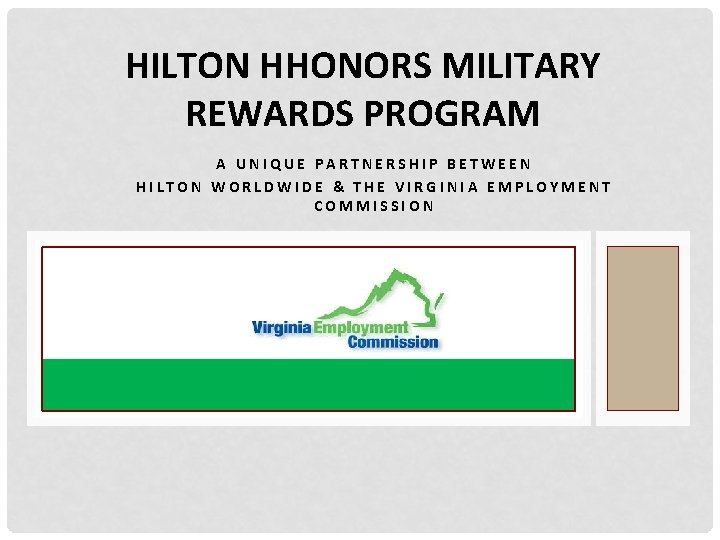 HILTON HHONORS MILITARY REWARDS PROGRAM

A UNIQUE PARTNERSHIP BETWEEN HILTON WORLDWIDE & THE VIRGINIA EMPLOYMENT COMMISSION

Virginia Employment Commission